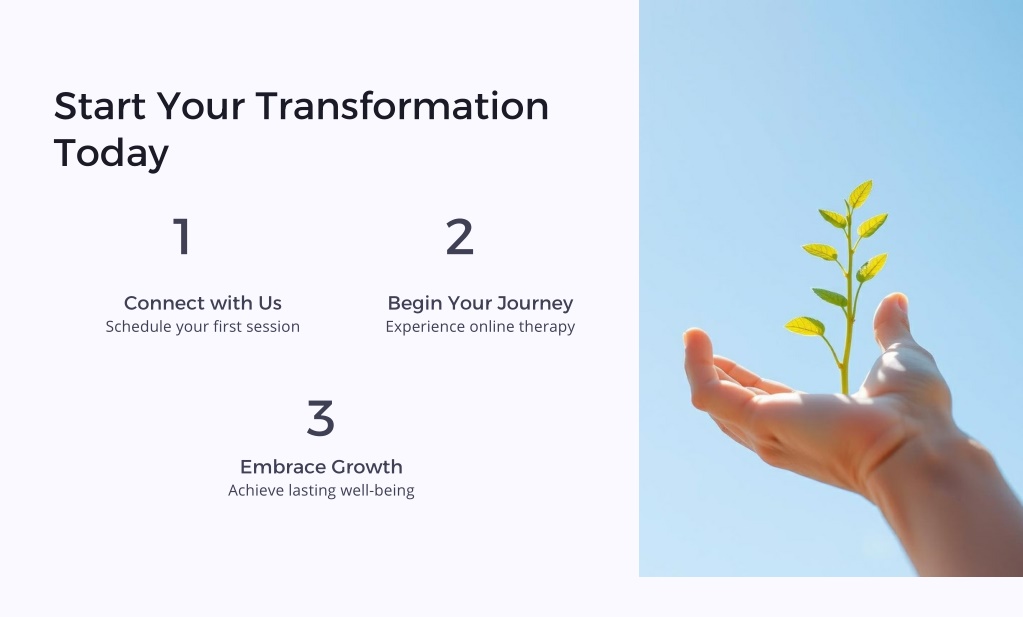 Start Your Transformation Today

1

Connect with Us
Schedule your first session

2

Begin Your Journey
Experience online therapy

3

Embrace Growth
Achieve lasting well-being